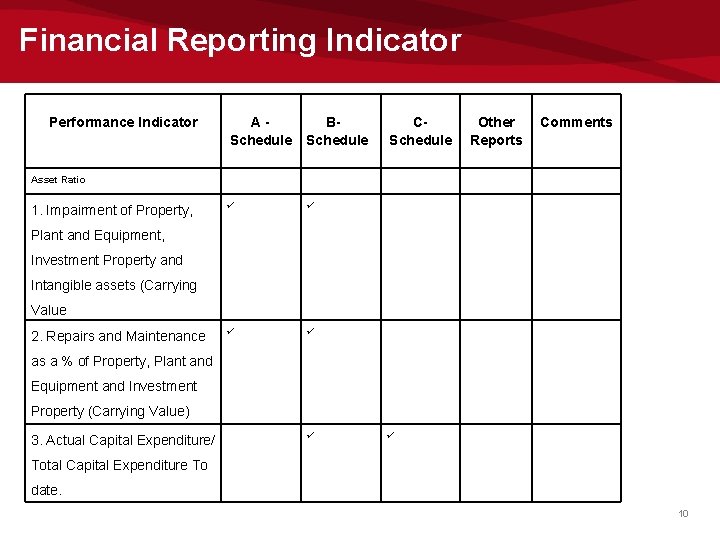 Financial Reporting Indicator

| Performance Indicator | A - Schedule | B- Schedule | C- Schedule | Other Reports | Comments |
|---|---|---|---|---|---|
| Asset Ratio | | | | | |
| 1. Impairment of Property, Plant and Equipment, Investment Property and Intangible assets (Carrying Value | ✓ | ✓ | | | |
| 2. Repairs and Maintenance as a % of Property, Plant and Equipment and Investment Property (Carrying Value) | ✓ | ✓ | | | |
| 3. Actual Capital Expenditure/ Total Capital Expenditure To date. | | ✓ | ✓ | | |

10